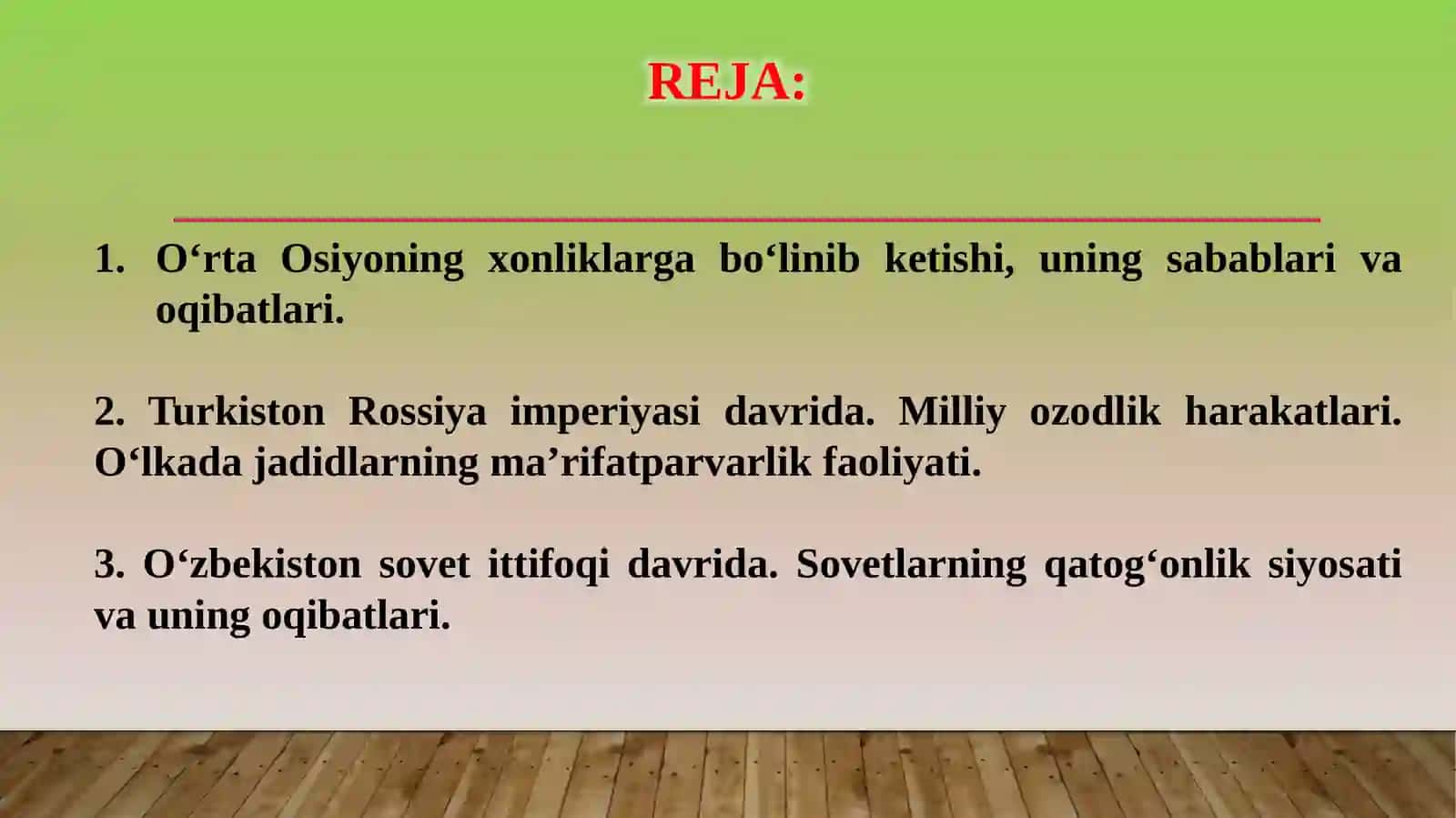 REJA:

1. O‘rta Osiyoning xonliklarga bo‘linib ketishi, uning sabablari va oqibatlari.

2. Turkiston Rossiya imperiyasi davrida. Milliy ozodlik harakatlari. O‘lkada jadidlarning ma’rifatparvarlik faoliyati.

3. O‘zbekiston sovet ittifoqi davrida. Sovetlarning qatog‘onlik siyosati va uning oqibatlari.